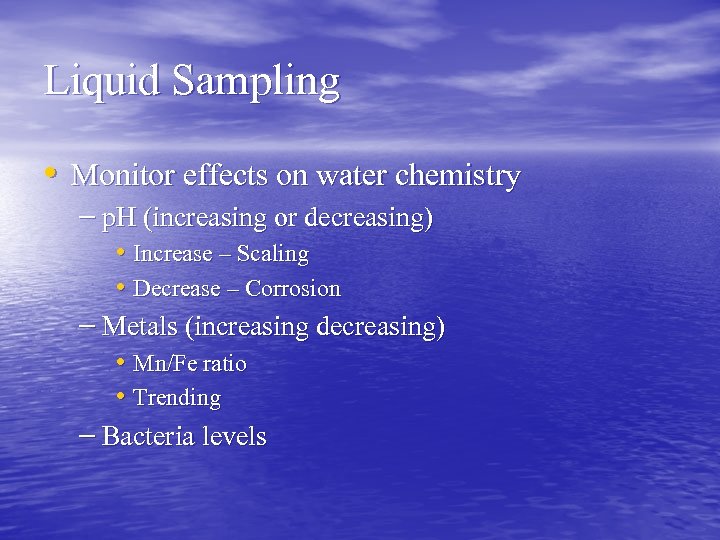 Liquid Sampling

• Monitor effects on water chemistry
– pH (increasing or decreasing)
• Increase – Scaling
• Decrease – Corrosion
– Metals (increasing decreasing)
• Mn/Fe ratio
• Trending
– Bacteria levels